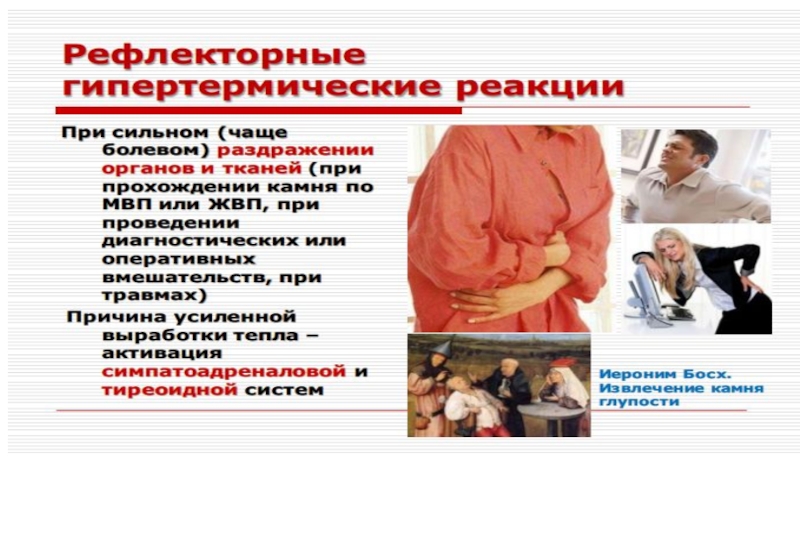 Рефлекторные гипертермические реакции

При сильном (чаще болевом) раздражении органов и тканей (при прохождении камня по МВП или ЖВП, при проведении диагностических или оперативных вмешательств, при травмах)

Причина усиленной выработки тепла – активация симпатоадреналовой и тиреоидной систем

Иероним Босх. Извлечение камня глупости